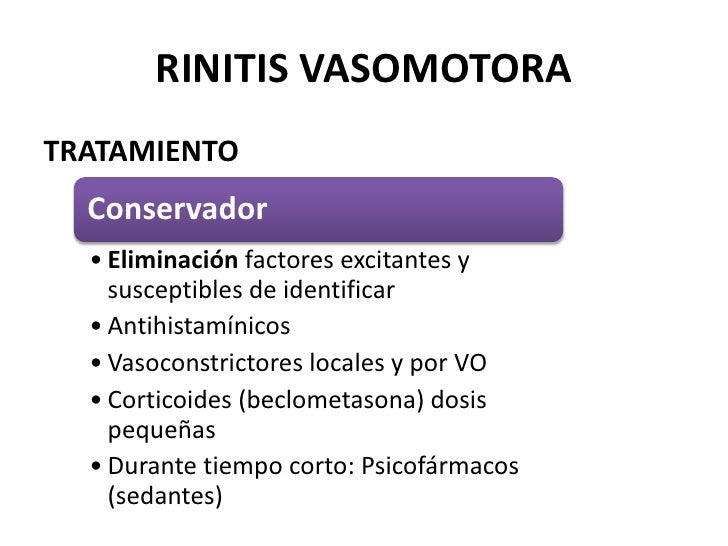 RINITIS VASOMOTORA

TRATAMIENTO

Conservador

• Eliminación factores excitantes y susceptibles de identificar
• Antihistamínicos
• Vasoconstrictores locales y por VO
• Corticoides (beclometasona) dosis pequeñas
• Durante tiempo corto: Psicofármacos (sedantes)